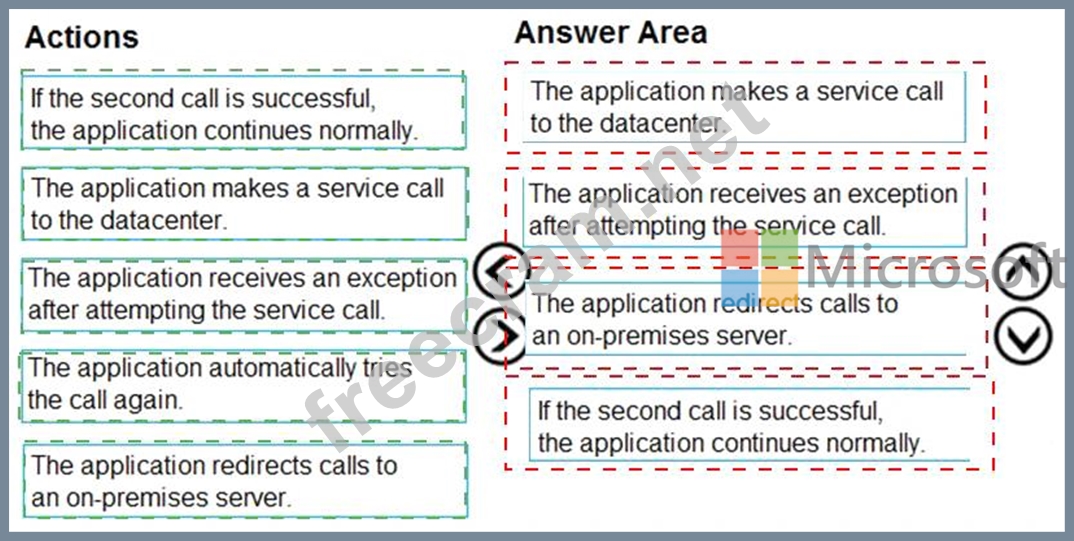 Actions

If the second call is successful, the application continues normally.

The application makes a service call to the datacenter.

The application receives an exception after attempting the service call.

The application automatically tries the call again.

The application redirects calls to an on-premises server.

Answer Area

The application makes a service call to the datacenter.

The application receives an exception after attempting the service call.

The application redirects calls to an on-premises server.

If the second call is successful, the application continues normally.

freecram.net

Microsoft